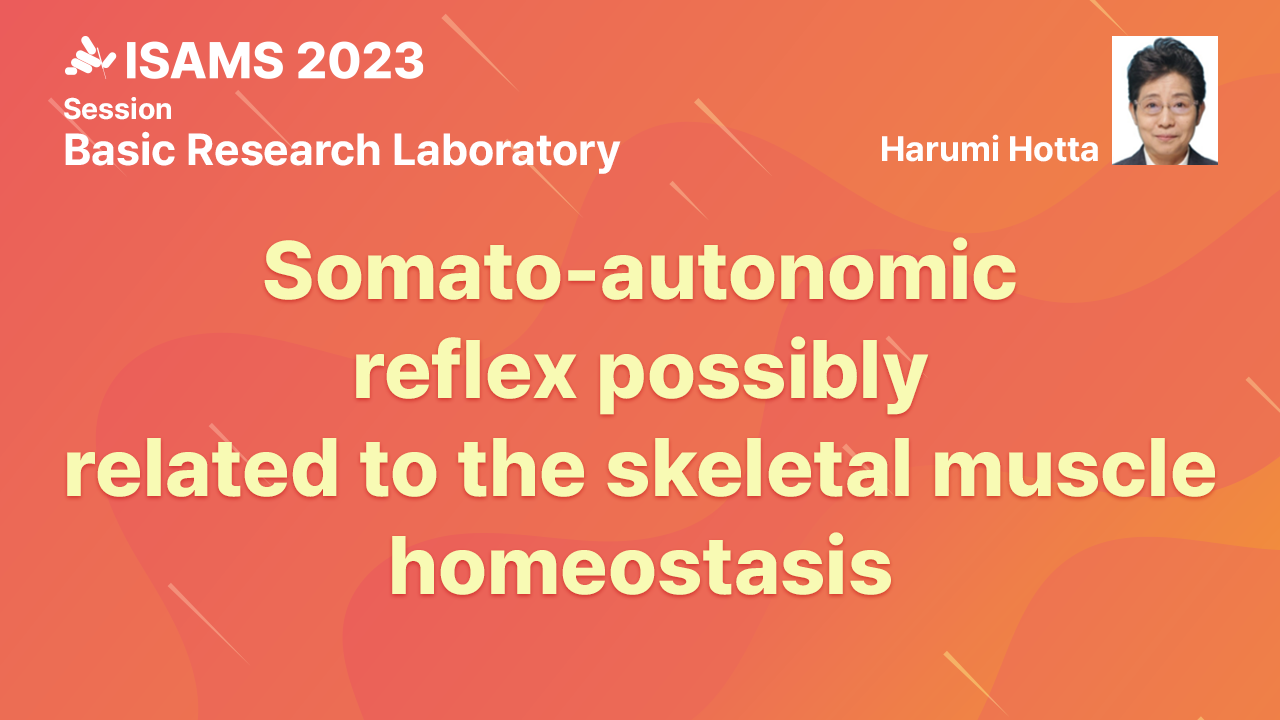 ISAMS 2023

Session
Basic Research Laboratory

Harumi Hotta

Somato-autonomic reflex possibly related to the skeletal muscle homeostasis